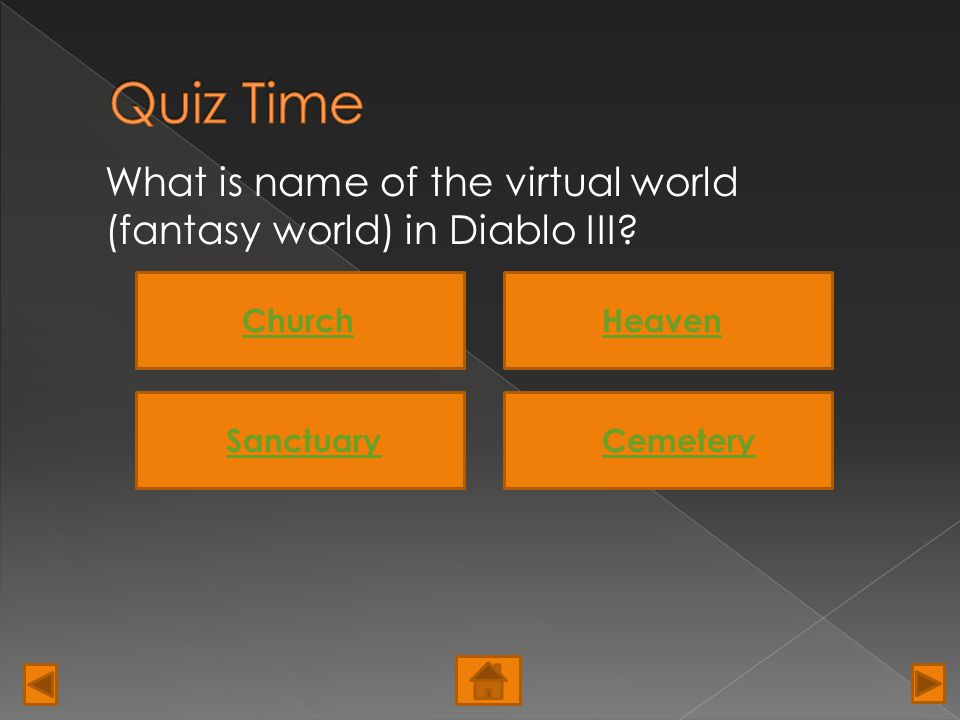 Quiz Time

What is name of the virtual world (fantasy world) in Diablo III?

Church

Heaven

Sanctuary

Cemetery